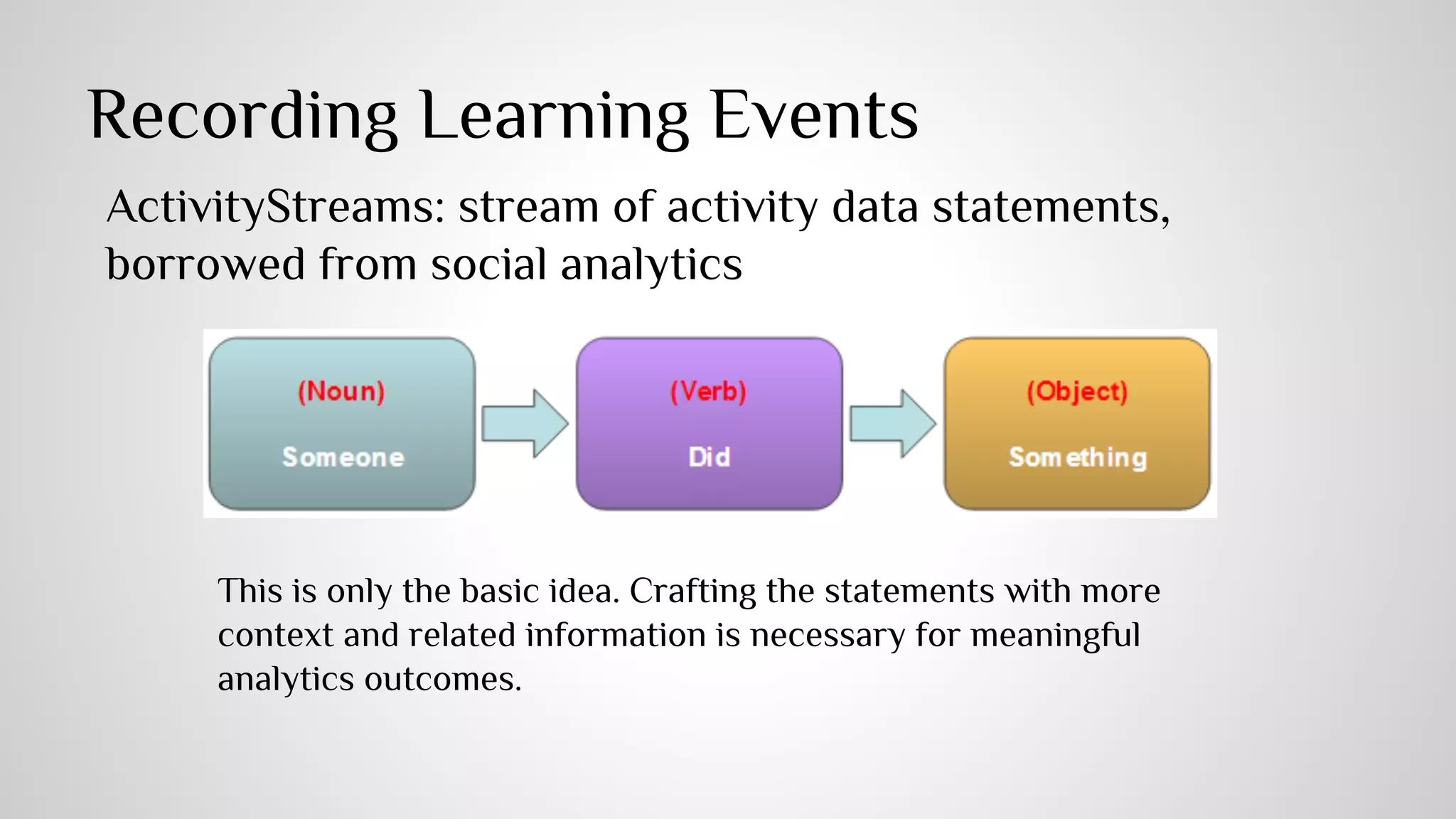 Recording Learning Events

ActivityStreams: stream of activity data statements, borrowed from social analytics

(Noun)
Someone

(Verb)
Did

(Object)
Something

This is only the basic idea. Crafting the statements with more context and related information is necessary for meaningful analytics outcomes.